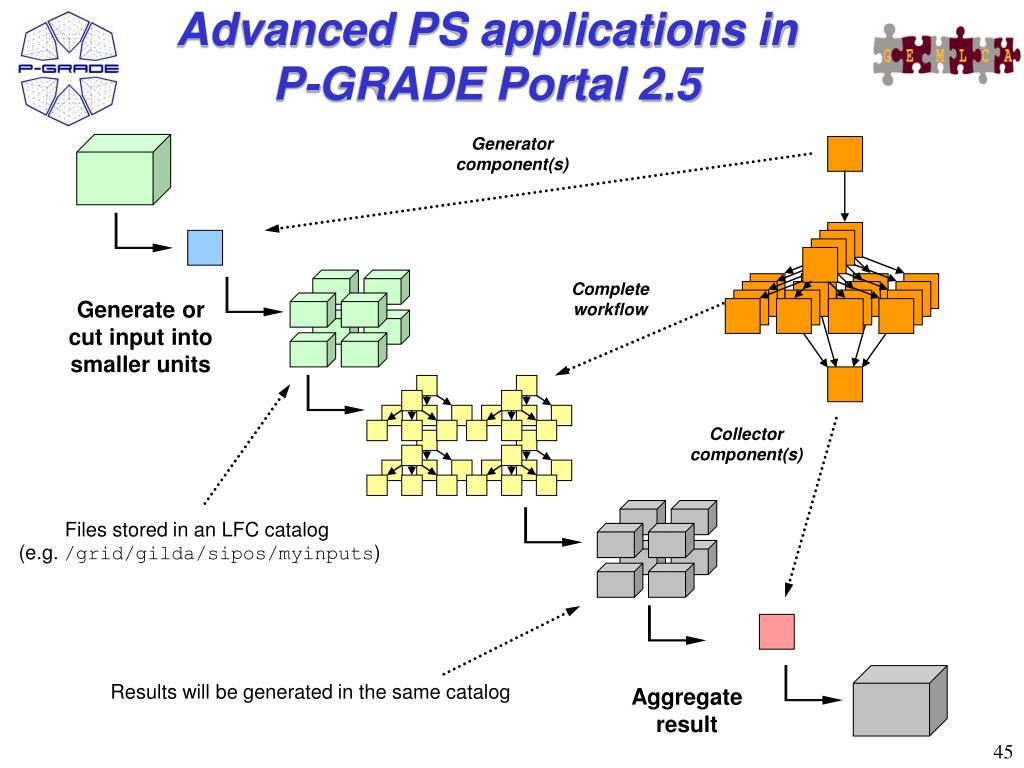 P-GRADE

Advanced PS applications in P-GRADE Portal 2.5

G E M L C A

Generator component(s)

Generate or cut input into smaller units

Complete workflow

Collector component(s)

Files stored in an LFC catalog (e.g. /grid/gilda/sipos/myinputs)

Results will be generated in the same catalog

Aggregate result

45